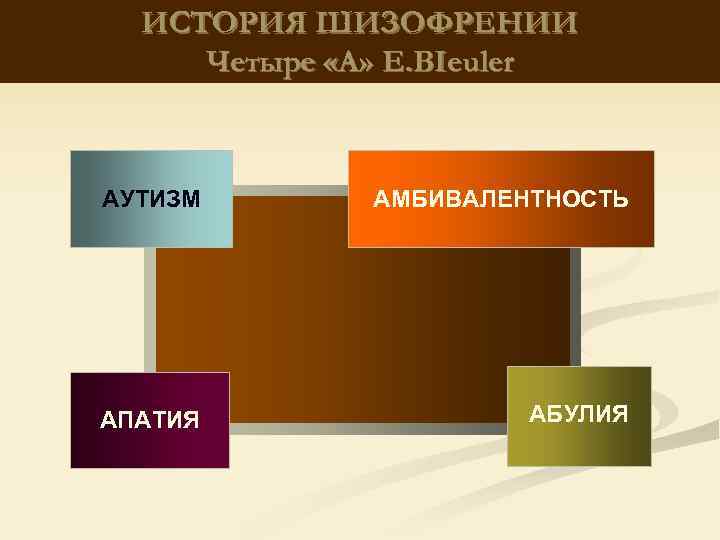 ИСТОРИЯ ШИЗОФРЕНИИ
Четыре «А» E.BIeuler

АУТИЗМ

АМБИВАЛЕНТНОСТЬ

АПАТИЯ

АБУЛИЯ